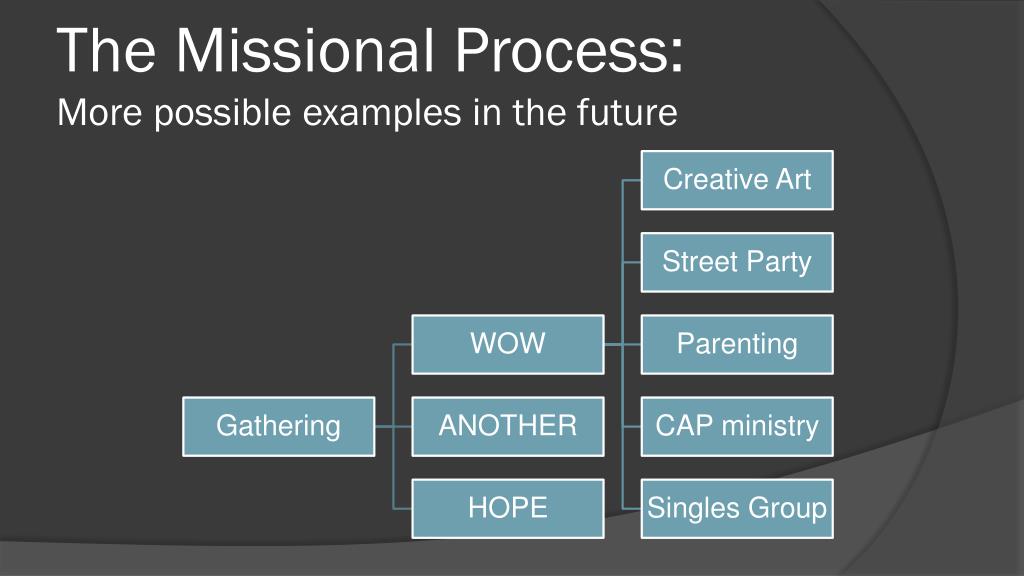 The Missional Process:
More possible examples in the future

Gathering

WOW

ANOTHER

HOPE

Creative Art

Street Party

Parenting

CAP ministry

Singles Group